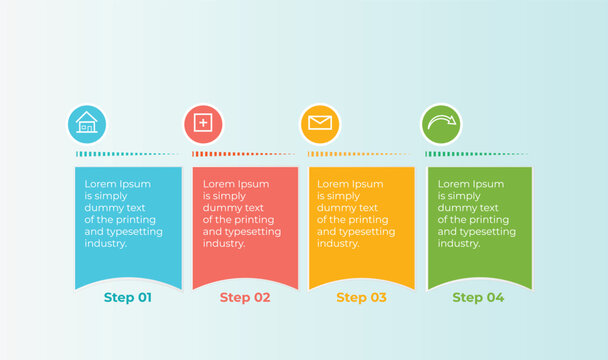 Lorem Ipsum is simply dummy text of the printing and typesetting industry.

Step 01

Lorem Ipsum is simply dummy text of the printing and typesetting industry.

Step 02

Lorem Ipsum is simply dummy text of the printing and typesetting industry.

Step 03

Lorem Ipsum is simply dummy text of the printing and typesetting industry.

Step 04